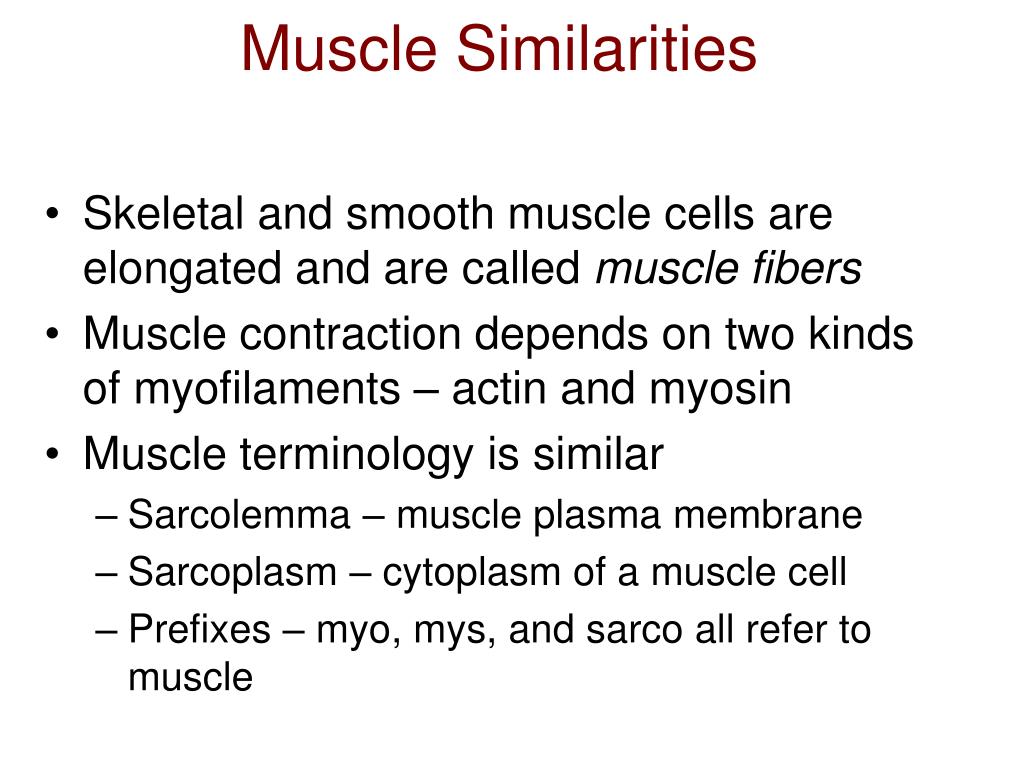 Muscle Similarities

• Skeletal and smooth muscle cells are elongated and are called muscle fibers
• Muscle contraction depends on two kinds of myofilaments – actin and myosin
• Muscle terminology is similar
– Sarcolemma – muscle plasma membrane
– Sarcoplasm – cytoplasm of a muscle cell
– Prefixes – myo, mys, and sarco all refer to muscle